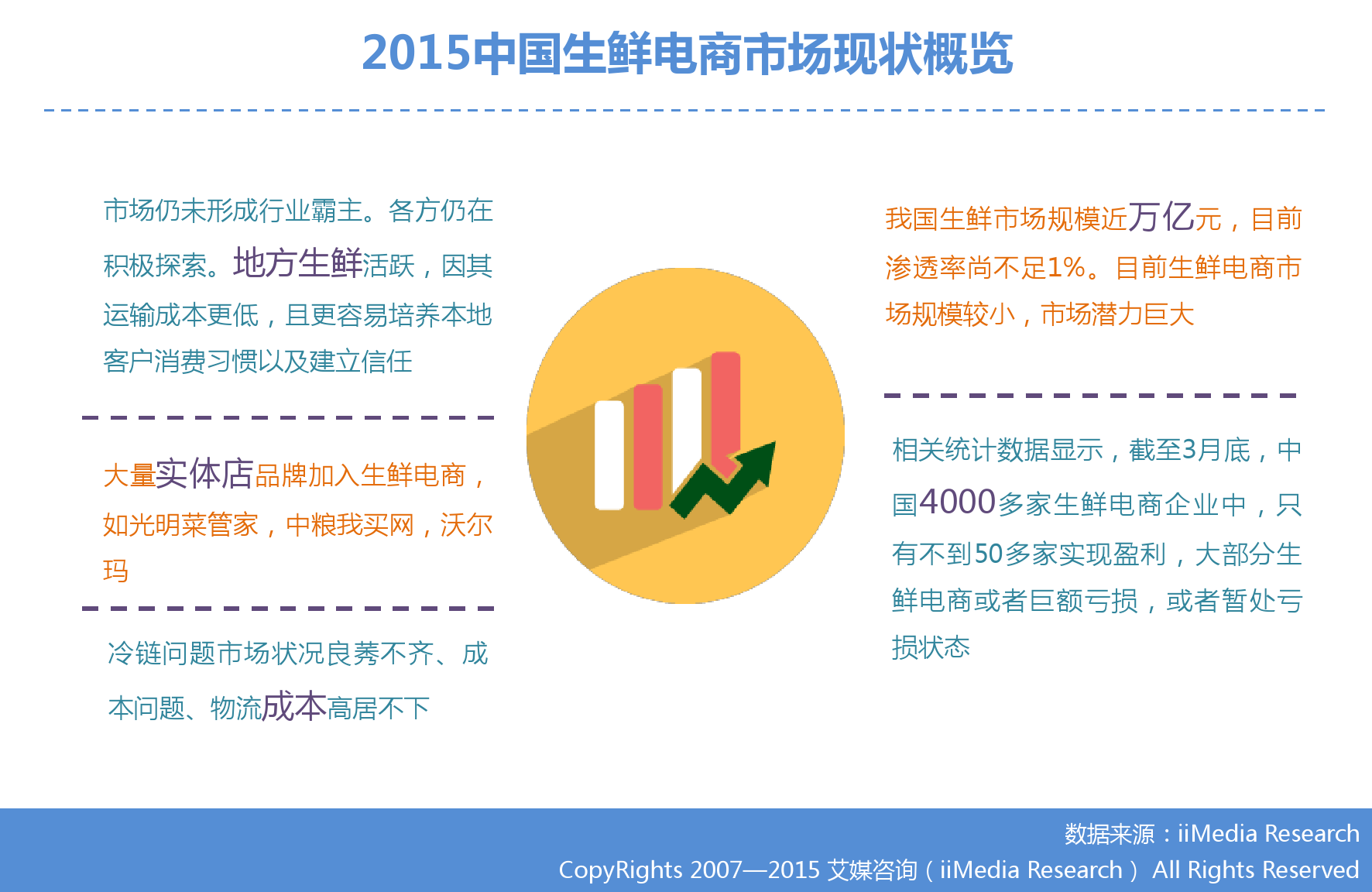 2015中国生鲜电商市场现状概览

市场仍未形成行业霸主。各方仍在积极探索。地方生鲜活跃，因其运输成本更低，且更容易培养本地客户消费习惯以及建立信任

大量实体店品牌加入生鲜电商，如光明菜管家，中粮我买网，沃尔玛

冷链问题市场状况良莠不齐、成本问题、物流成本高居不下

我国生鲜市场规模近万亿元，目前渗透率尚不足1%。目前生鲜电商市场规模较小，市场潜力巨大

相关统计数据显示，截至3月底，中国4000多家生鲜电商企业中，只有不到50多家实现盈利，大部分生鲜电商或者巨额亏损，或者暂处亏损状态

数据来源：iiMedia Research
CopyRights 2007—2015 艾媒咨询（iiMedia Research） All Rights Reserved